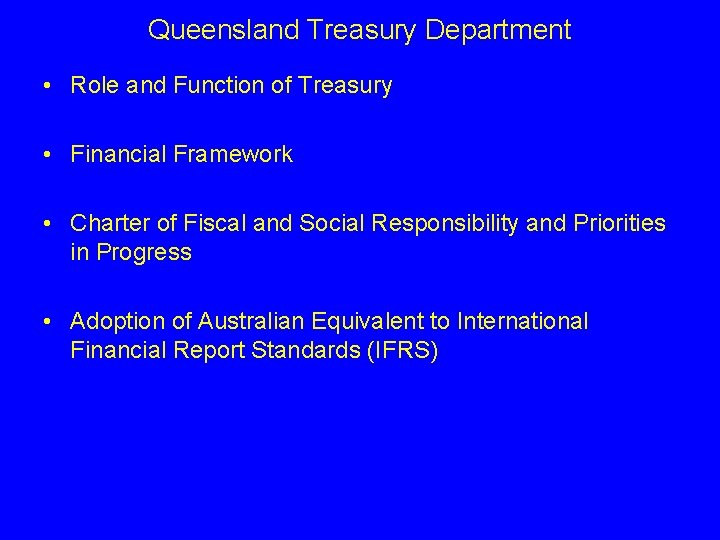 Queensland Treasury Department

• Role and Function of Treasury

• Financial Framework

• Charter of Fiscal and Social Responsibility and Priorities in Progress

• Adoption of Australian Equivalent to International Financial Report Standards (IFRS)